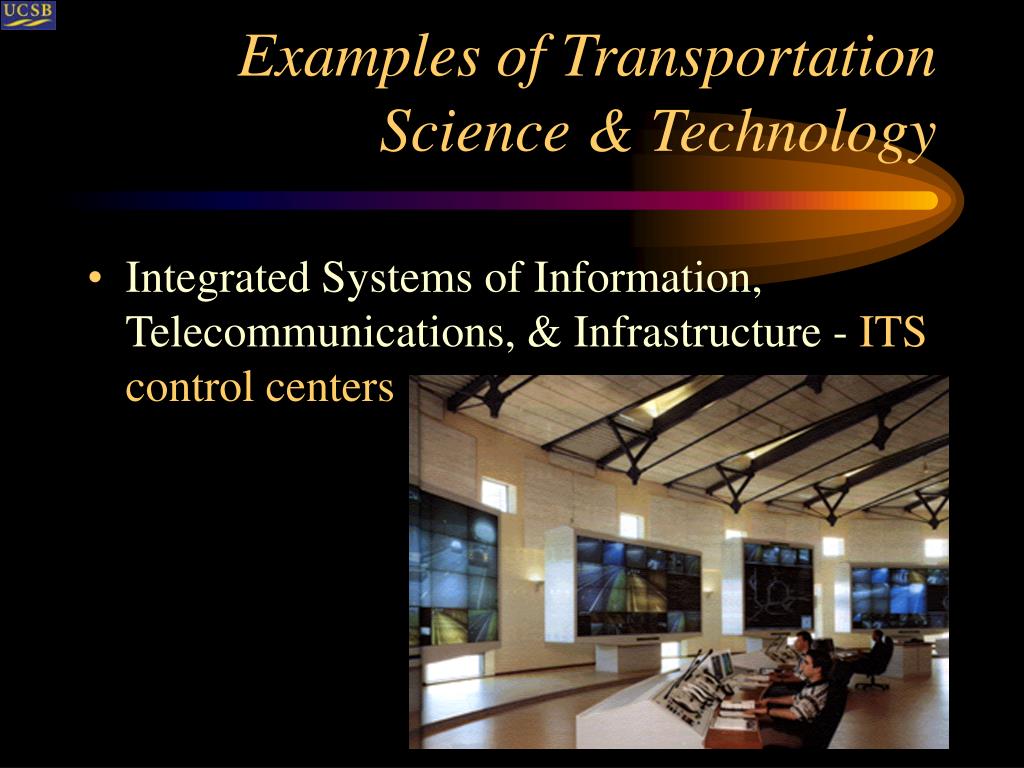 UCSB

Examples of Transportation Science & Technology

• Integrated Systems of Information, Telecommunications, & Infrastructure - ITS control centers